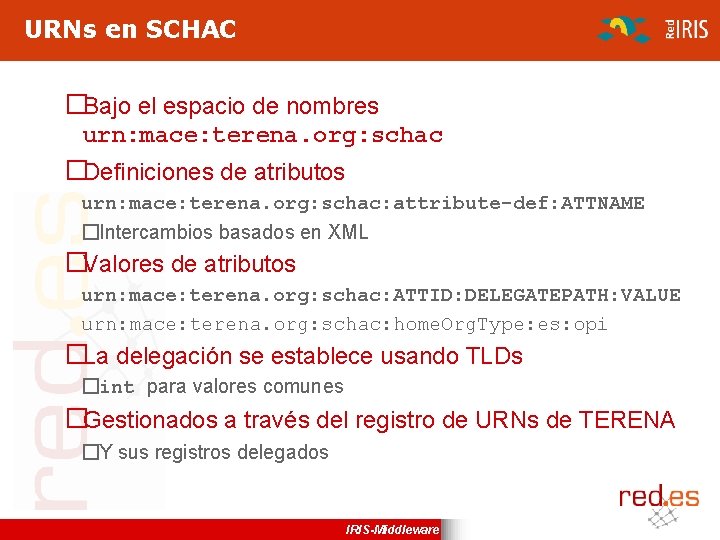 URNs en SCHAC

Red IRIS

□Bajo el espacio de nombres urn:mace:terena.org:schac

□Definiciones de atributos
urn:mace:terena.org:schac:attribute-def:ATTNAME
□Intercambios basados en XML

□Valores de atributos
urn:mace:terena.org:schac:ATTID:DELEGATEPATH:VALUE
urn:mace:terena.org:schac:homeOrgType:es:opi

□La delegación se establece usando TLDs
□int para valores comunes

□Gestionados a través del registro de URNs de TERENA
□Y sus registros delegados

red.es

red.es

IRIS-Middleware